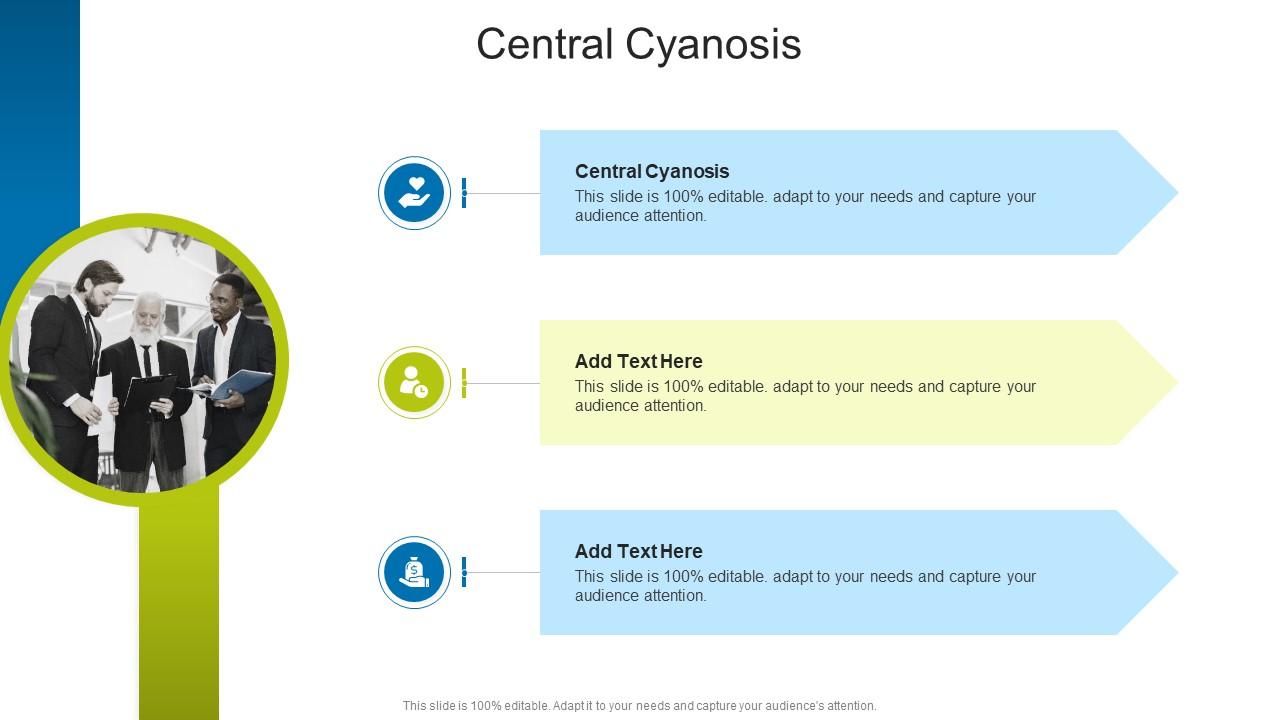 Central Cyanosis

Central Cyanosis
This slide is 100% editable. adapt to your needs and capture your audience attention.

Add Text Here
This slide is 100% editable. adapt to your needs and capture your audience attention.

Add Text Here
This slide is 100% editable. adapt to your needs and capture your audience attention.

This slide is 100% editable. Adapt it to your needs and capture your audience's attention.